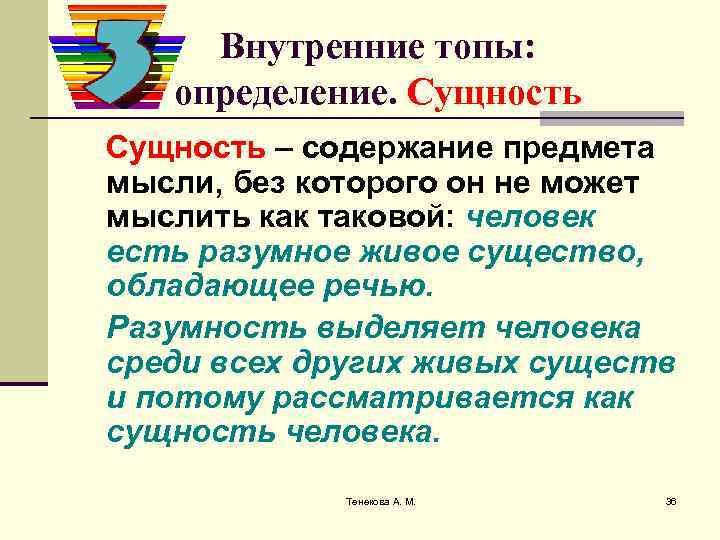 3

Внутренние топы: определение. Сущность

Сущность – содержание предмета мысли, без которого он не может мыслить как таковой: человек есть разумное живое существо, обладающее речью.

Разумность выделяет человека среди всех других живых существ и потому рассматривается как сущность человека.

Тенекова А. М.

36